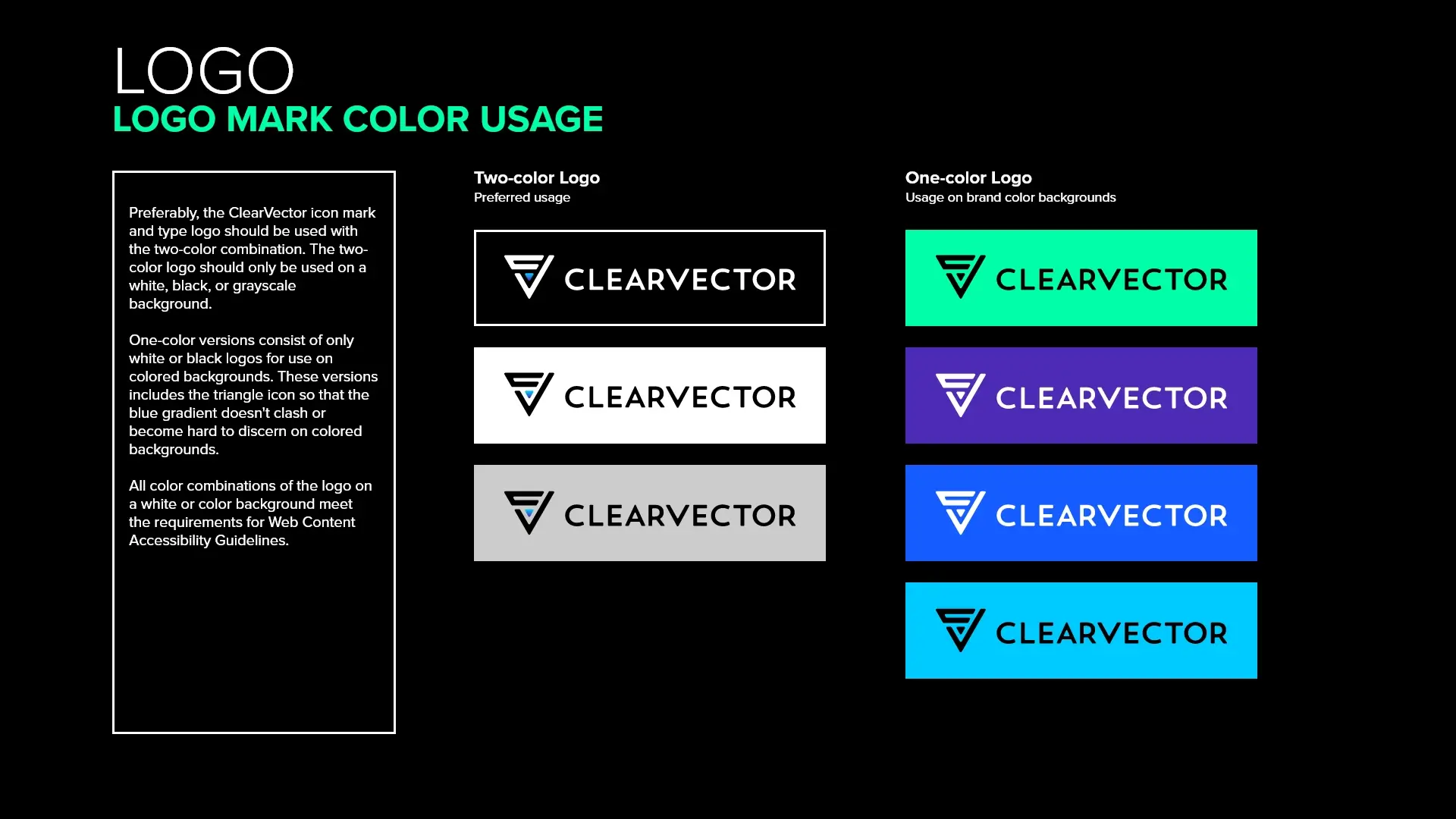 LOGO
LOGO MARK COLOR USAGE

Preferably, the ClearVector icon mark and type logo should be used with the two-color combination. The two-color logo should only be used on a white, black, or grayscale background.

One-color versions consist of only white or black logos for use on colored backgrounds. These versions includes the triangle icon so that the blue gradient doesn't clash or become hard to discern on colored backgrounds.

All color combinations of the logo on a white or color background meet the requirements for Web Content Accessibility Guidelines.

Two-color Logo
Preferred usage

CLEARVECTOR

CLEARVECTOR

CLEARVECTOR

One-color Logo
Usage on brand color backgrounds

CLEARVECTOR

CLEARVECTOR

CLEARVECTOR

CLEARVECTOR